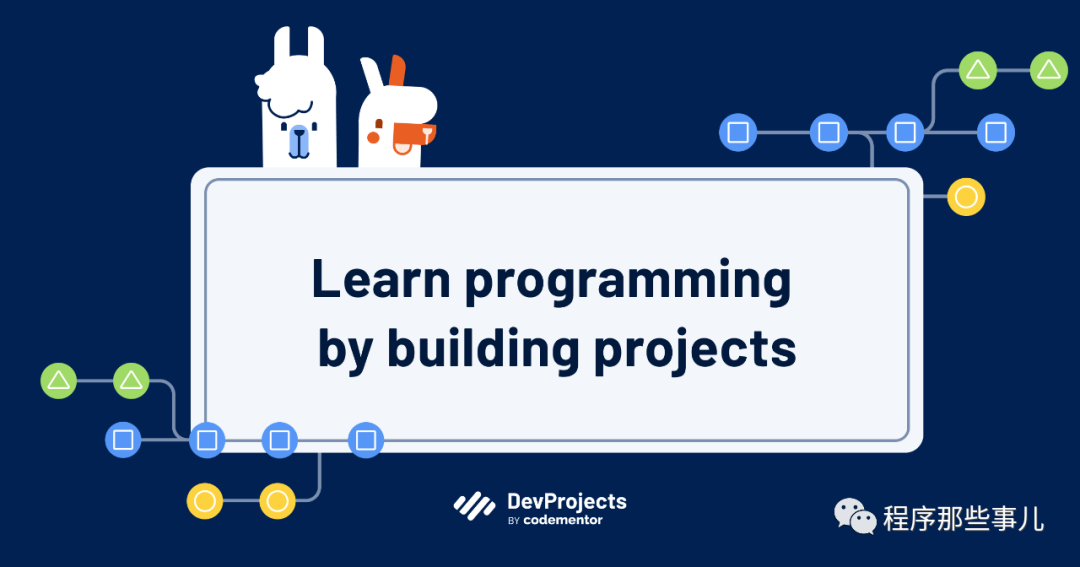 Learn programming by building projects

DevProjects
BY codementor

程序那些事儿